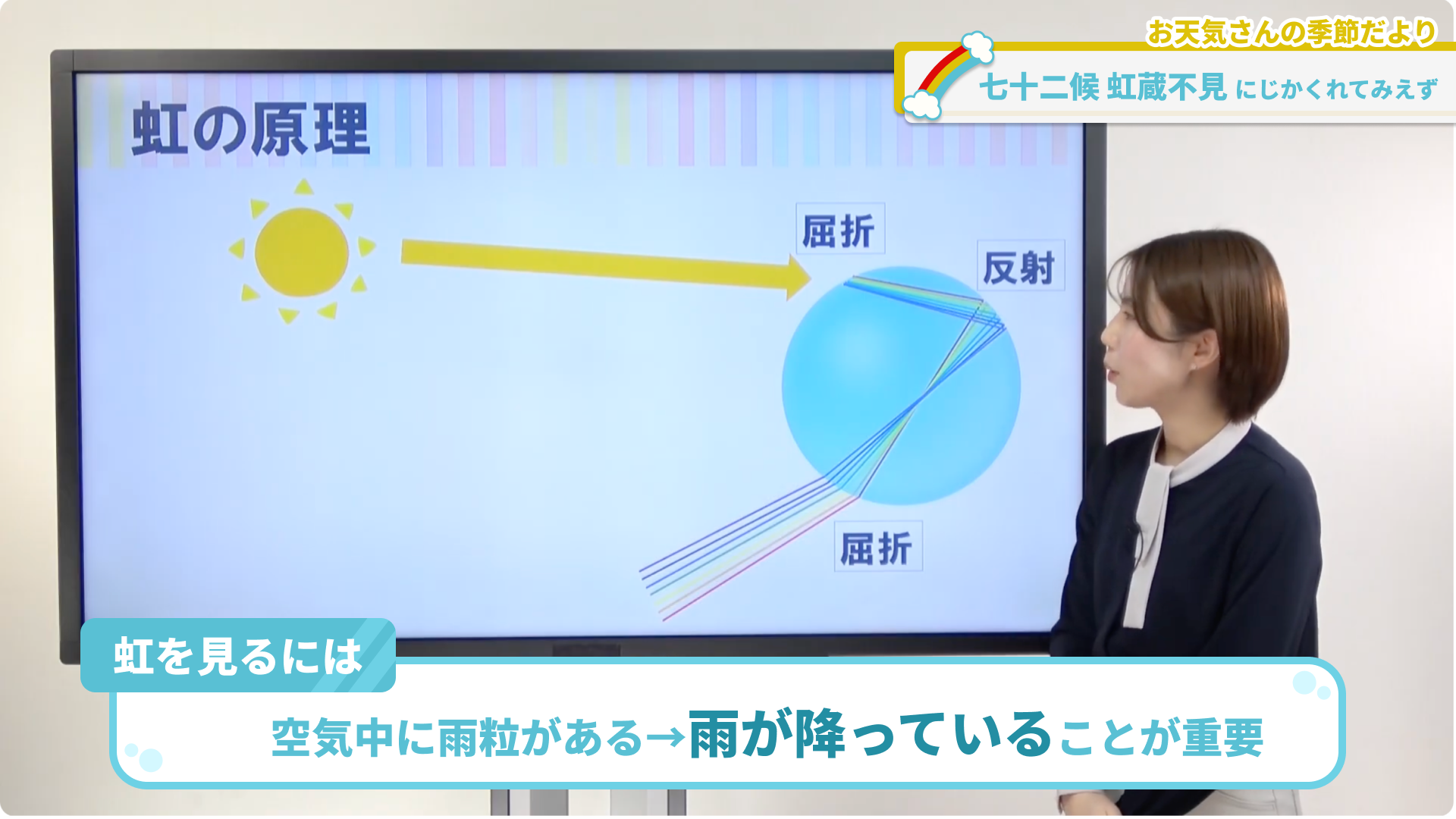 お天気さんの季節だより
七十二候 虹蔵不見 にじかくれてみえず

虹の原理

屈折
反射
屈折

虹を見るには
空気中に雨粒がある→雨が降っていることが重要